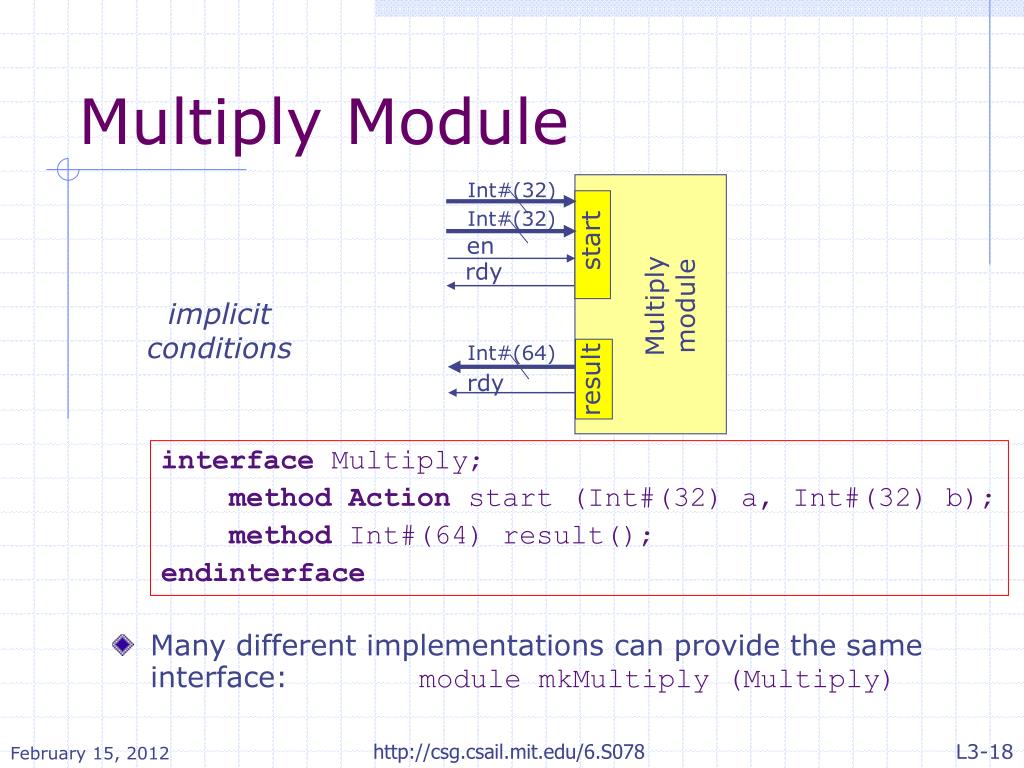 Multiply Module

Int#(32)
Int#(32)
en
rdy
start

Multiply module

implicit conditions

Int#(64)
rdy
result

interface Multiply;
method Action start (Int#(32) a, Int#(32) b);
method Int#(64) result();
endinterface

Many different implementations can provide the same interface: module mkMultiply (Multiply)

February 15, 2012

http://csg.csail.mit.edu/6.S078

L3-18